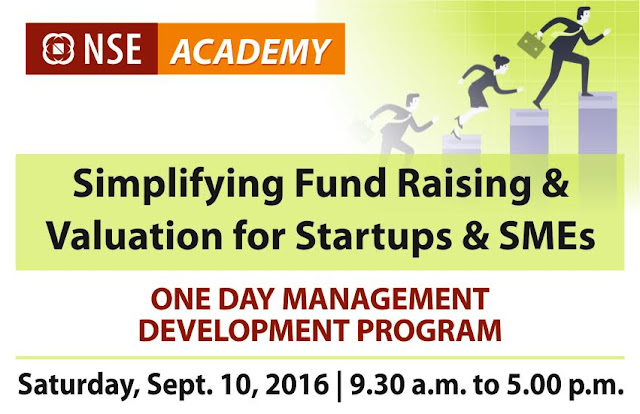 NSE ACADEMY

Simplifying Fund Raising & Valuation for Startups & SMEs

ONE DAY MANAGEMENT DEVELOPMENT PROGRAM

Saturday, Sept. 10, 2016 | 9.30 a.m. to 5.00 p.m.